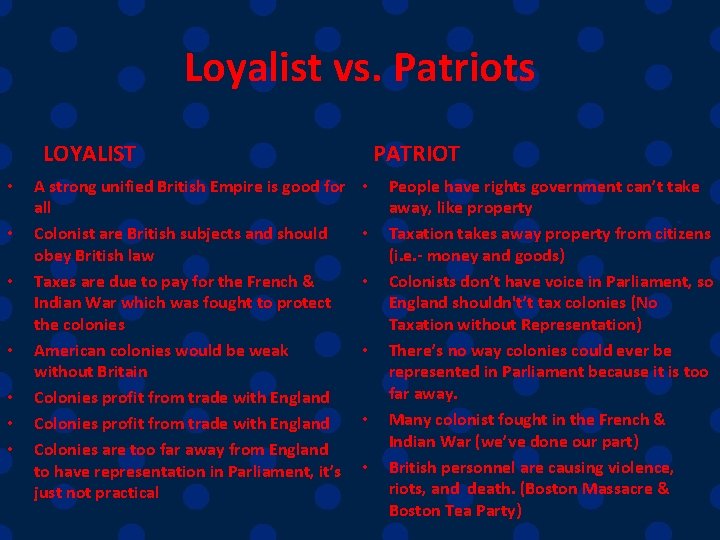 Loyalist vs. Patriots

LOYALIST

• A strong unified British Empire is good for all
• Colonist are British subjects and should obey British law
• Taxes are due to pay for the French & Indian War which was fought to protect the colonies
• American colonies would be weak without Britain
• Colonies profit from trade with England
• Colonies profit from trade with England
• Colonies are too far away from England to have representation in Parliament, it's just not practical

PATRIOT

• People have rights government can't take away, like property
• Taxation takes away property from citizens (i.e.- money and goods)
• Colonists don't have voice in Parliament, so England shouldn't't tax colonies (No Taxation without Representation)
• There's no way colonies could ever be represented in Parliament because it is too far away.
• Many colonist fought in the French & Indian War (we've done our part)
• British personnel are causing violence, riots, and death. (Boston Massacre & Boston Tea Party)